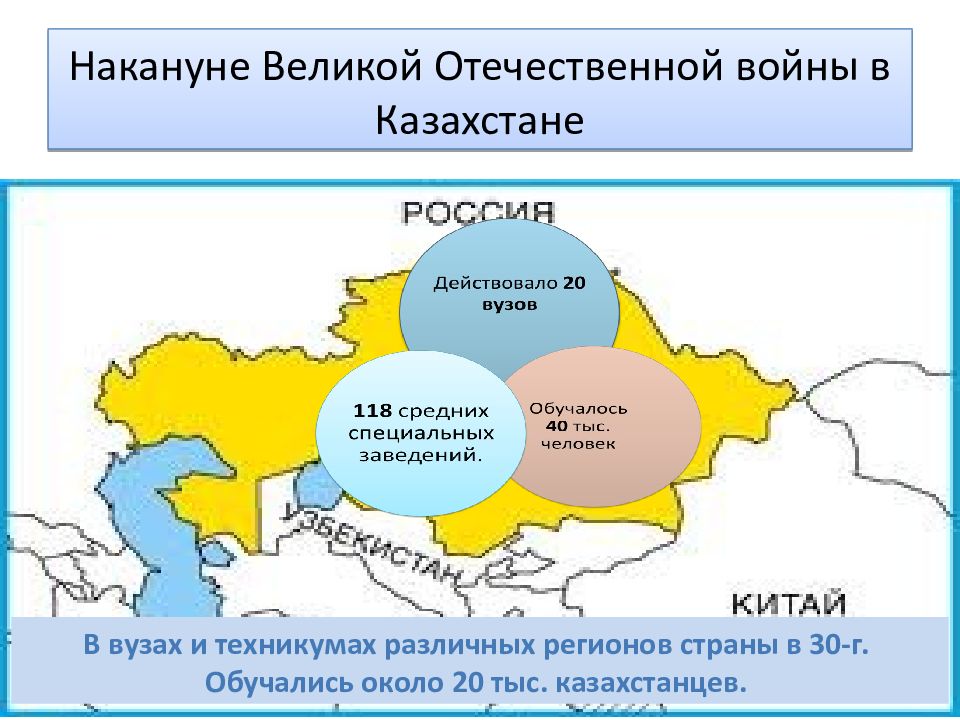 Накануне Великой Отечественной войны в Казахстане

РОССИЯ

Действовало 20 вузов

118 средних специальных заведений.

Обучалось 40 тыс. человек

УЗБЕКИСТАН

КИТАЙ

В вузах и техникумах различных регионов страны в 30-г. Обучались около 20 тыс. казахстанцев.